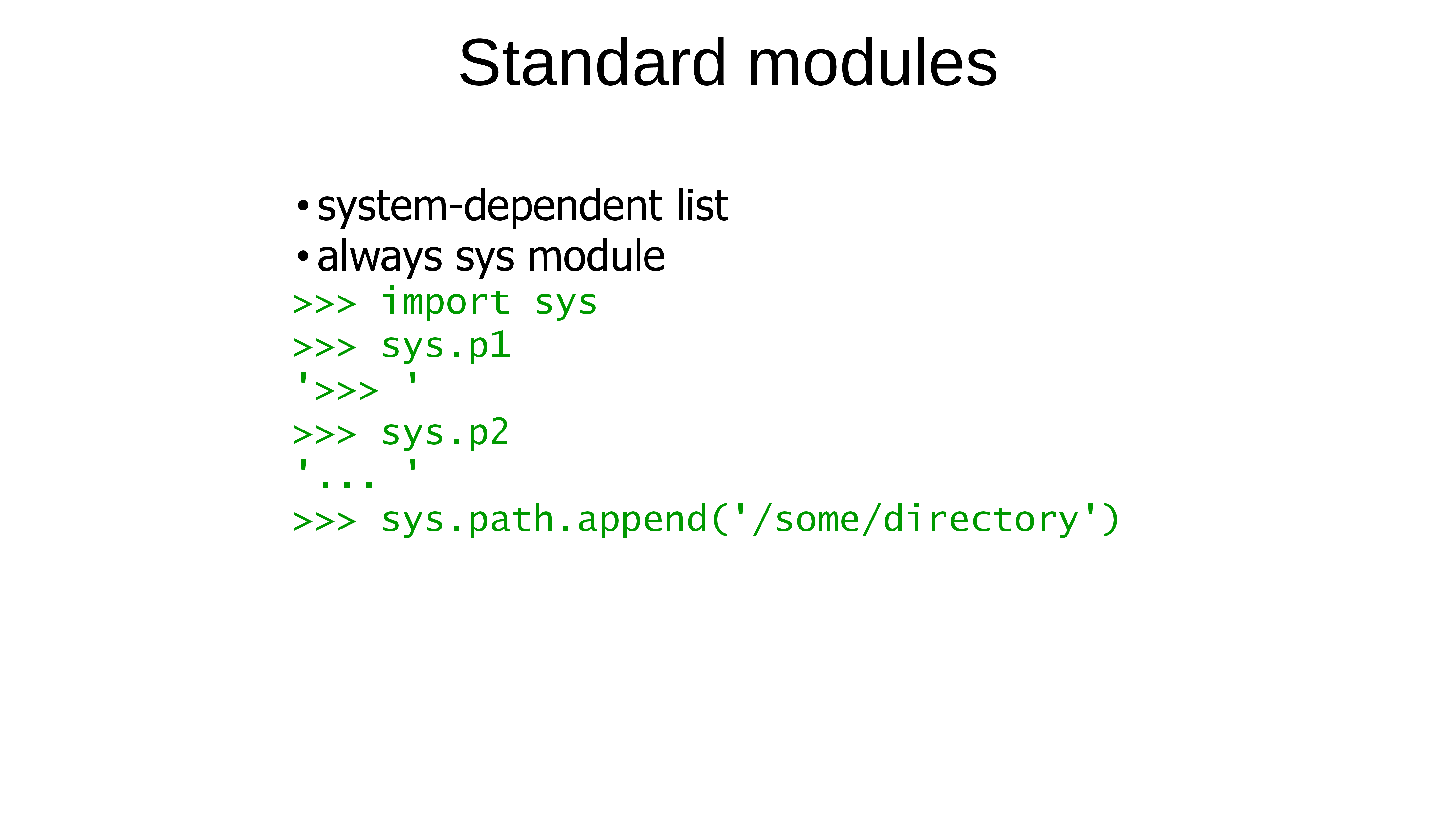 Standard modules

• system-dependent list
• always sys module

>>> import sys
>>> sys.p1
'>>> '
>>> sys.p2
'... '
>>> sys.path.append('/some/directory')